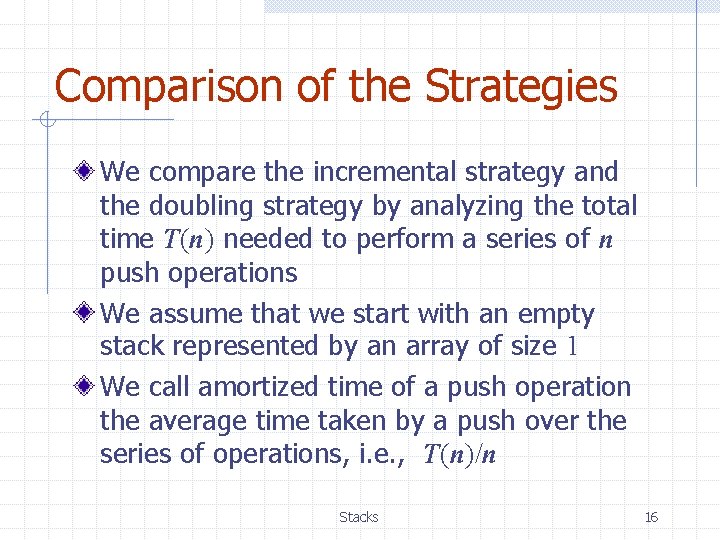 Comparison of the Strategies

We compare the incremental strategy and the doubling strategy by analyzing the total time $T(n)$ needed to perform a series of $n$ push operations

We assume that we start with an empty stack represented by an array of size $1$

We call amortized time of a push operation the average time taken by a push over the series of operations, i.e., $T(n)/n$

Stacks

16